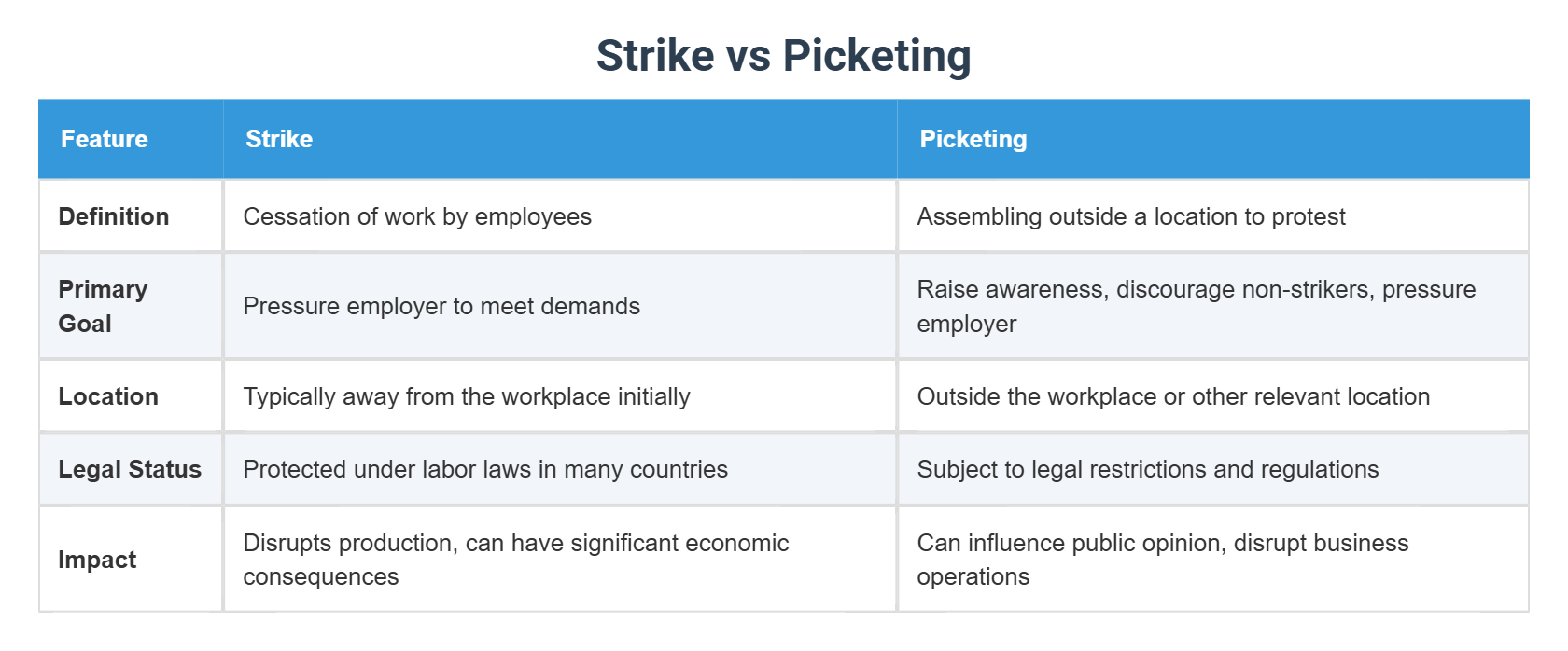 Strike vs Picketing

| Feature | Strike | Picketing |
|---|---|---|
| Definition | Cessation of work by employees | Assembling outside a location to protest |
| Primary Goal | Pressure employer to meet demands | Raise awareness, discourage non-strikers, pressure employer |
| Location | Typically away from the workplace initially | Outside the workplace or other relevant location |
| Legal Status | Protected under labor laws in many countries | Subject to legal restrictions and regulations |
| Impact | Disrupts production, can have significant economic consequences | Can influence public opinion, disrupt business operations |